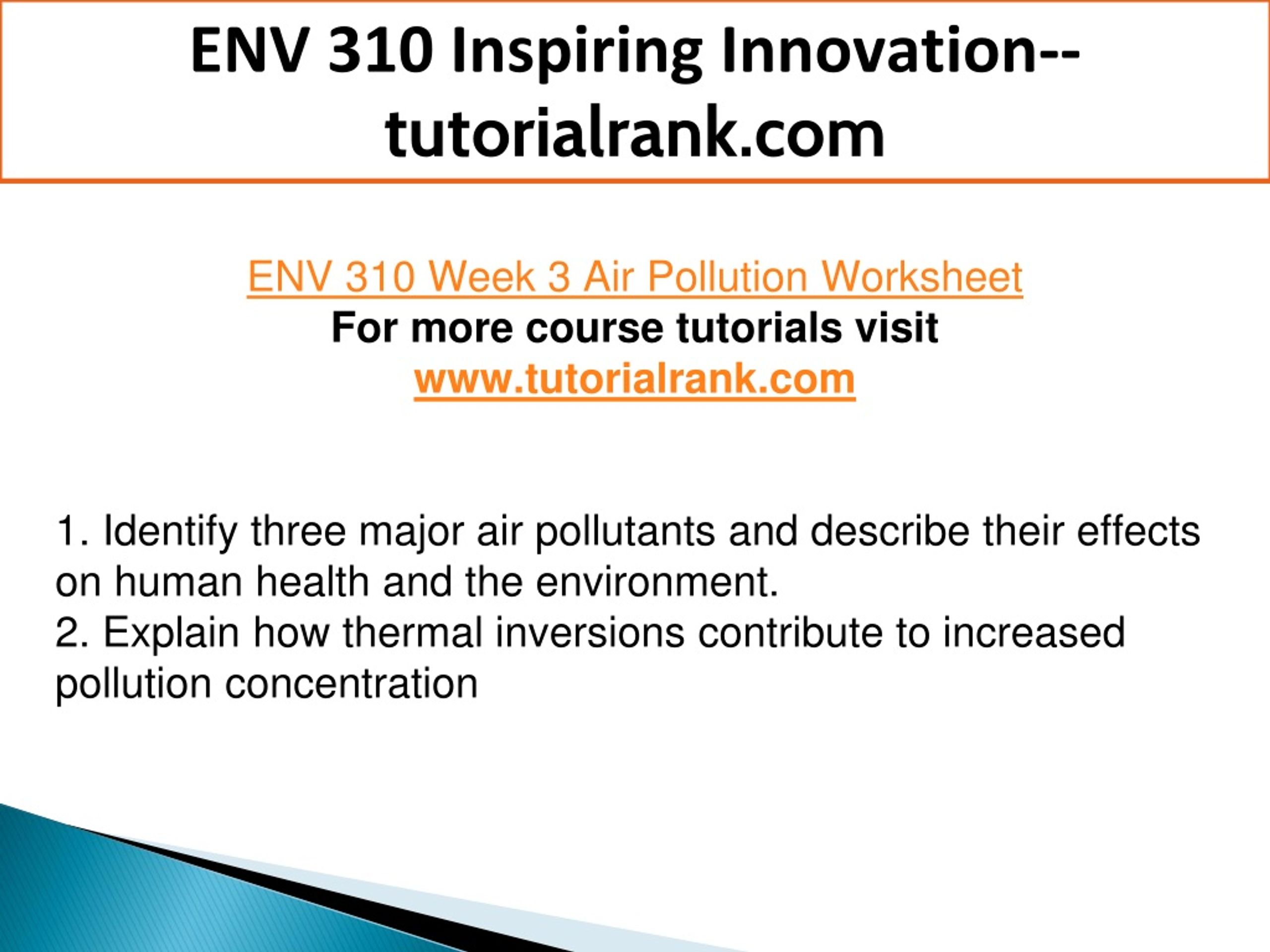 ENV 310 Inspiring Innovation--tutorialrank.com

ENV 310 Week 3 Air Pollution Worksheet
For more course tutorials visit
www.tutorialrank.com

1. Identify three major air pollutants and describe their effects on human health and the environment.
2. Explain how thermal inversions contribute to increased pollution concentration